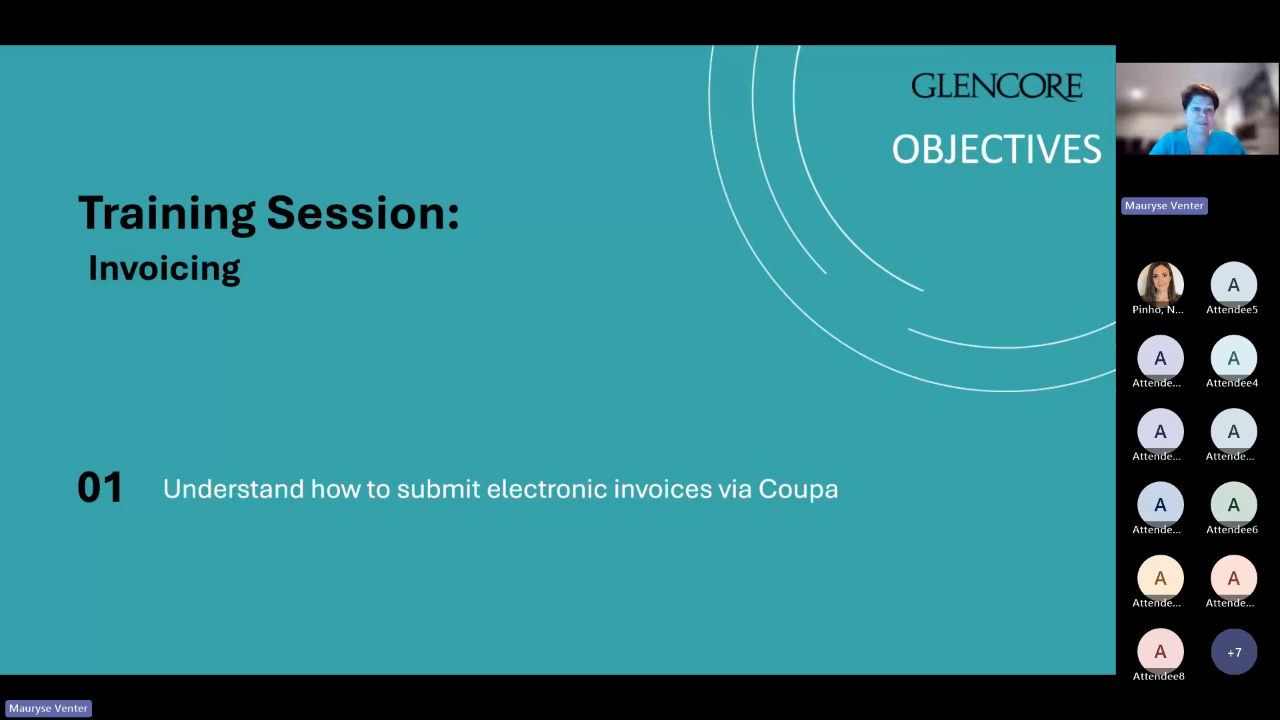 GLENCORE

OBJECTIVES

Training Session:
Invoicing

01 Understand how to submit electronic invoices via Coupa

Mauryse Venter

Pinho, N...
A Attendee5
A Attende...
A Attendee4
A Attende...
A Attende...
A Attende...
A Attendee6
A Attende...
A Attende...
A Attendee8
+7

Mauryse Venter